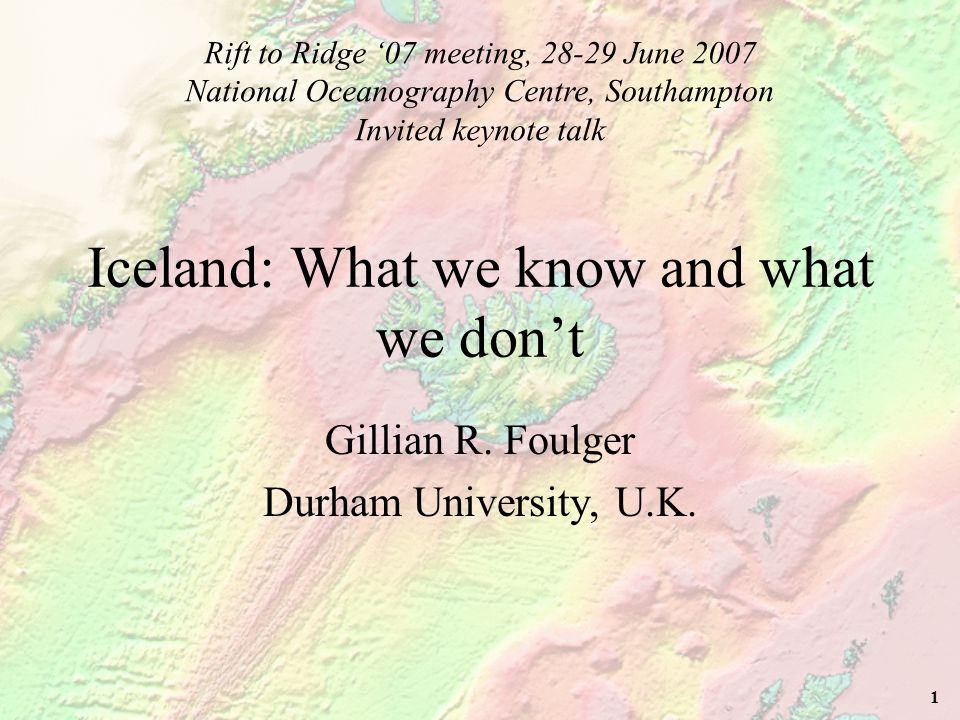 Rift to Ridge ‘07 meeting, 28-29 June 2007
National Oceanography Centre, Southampton
Invited keynote talk

Iceland: What we know and what we don’t

Gillian R. Foulger
Durham University, U.K.

1